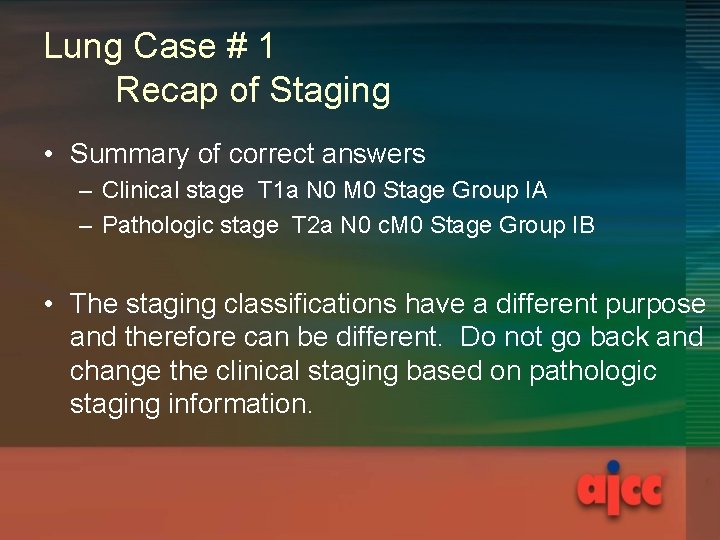 Lung Case # 1
Recap of Staging

• Summary of correct answers
– Clinical stage T1a N0 M0 Stage Group IA
– Pathologic stage T2a N0 cM0 Stage Group IB

• The staging classifications have a different purpose and therefore can be different. Do not go back and change the clinical staging based on pathologic staging information.

ajcc